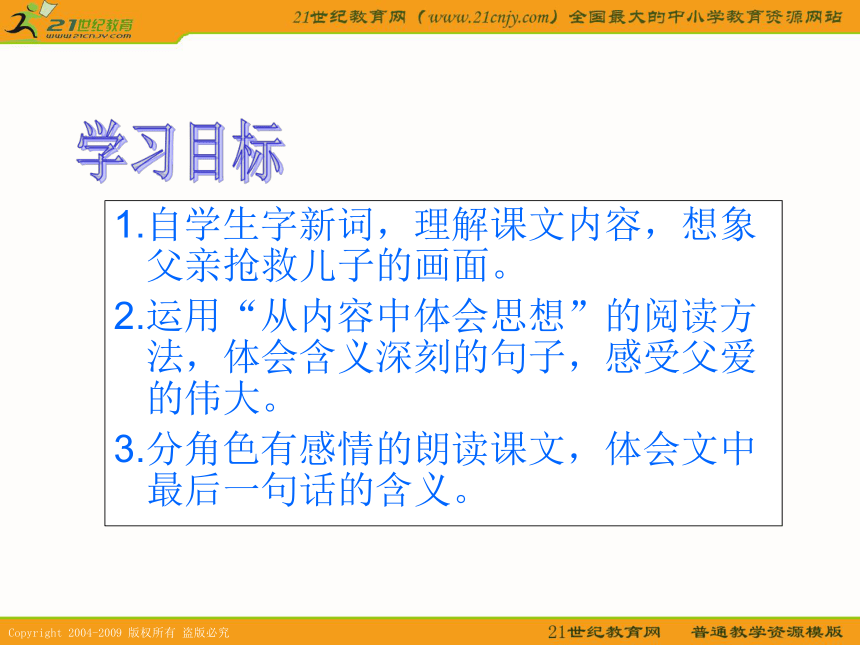 21世纪教育
www.21cnjy.com

21世纪教育网（www.21cnjy.com）全国最大的中小学教育资源网站

学习目标

1.自学生字新词，理解课文内容，想象父亲抢救儿子的画面。

2.运用“从内容中体会思想”的阅读方法，体会含义深刻的句子，感受父爱的伟大。

3.分角色有感情的朗读课文，体会文中最后一句话的含义。

Copyright 2004-2009 版权所有 盗版必究

21世纪教育网　普通教学资源模版